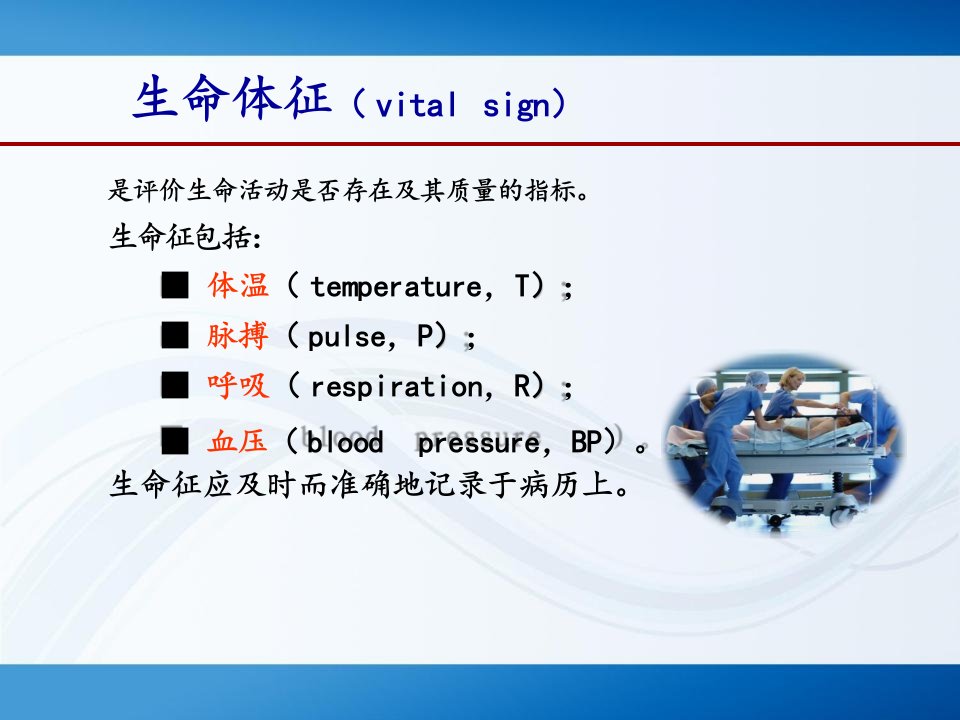 生命体征（vital sign）

是评价生命活动是否存在及其质量的指标。

生命征包括:

■ 体温（temperature, T）;

■ 脉搏（pulse, P）;

■ 呼吸（respiration, R）;

■ 血压（blood pressure, BP）。

生命征应及时而准确地记录于病历上。